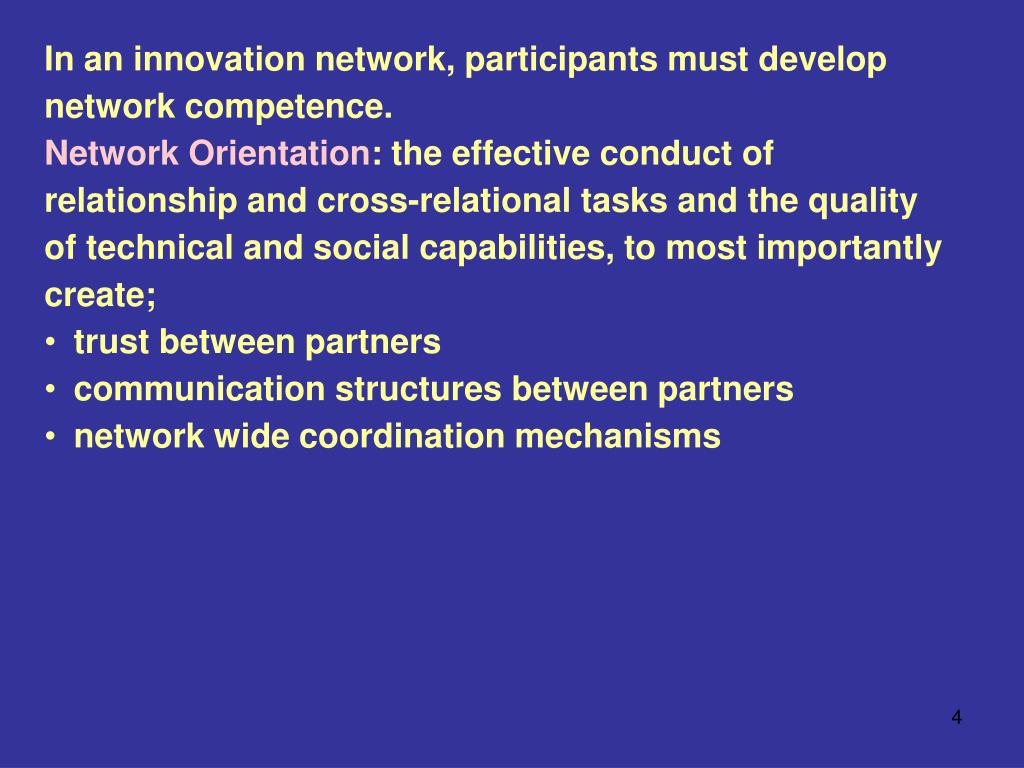 In an innovation network, participants must develop network competence.

Network Orientation: the effective conduct of relationship and cross-relational tasks and the quality of technical and social capabilities, to most importantly create;

• trust between partners
• communication structures between partners
• network wide coordination mechanisms

4